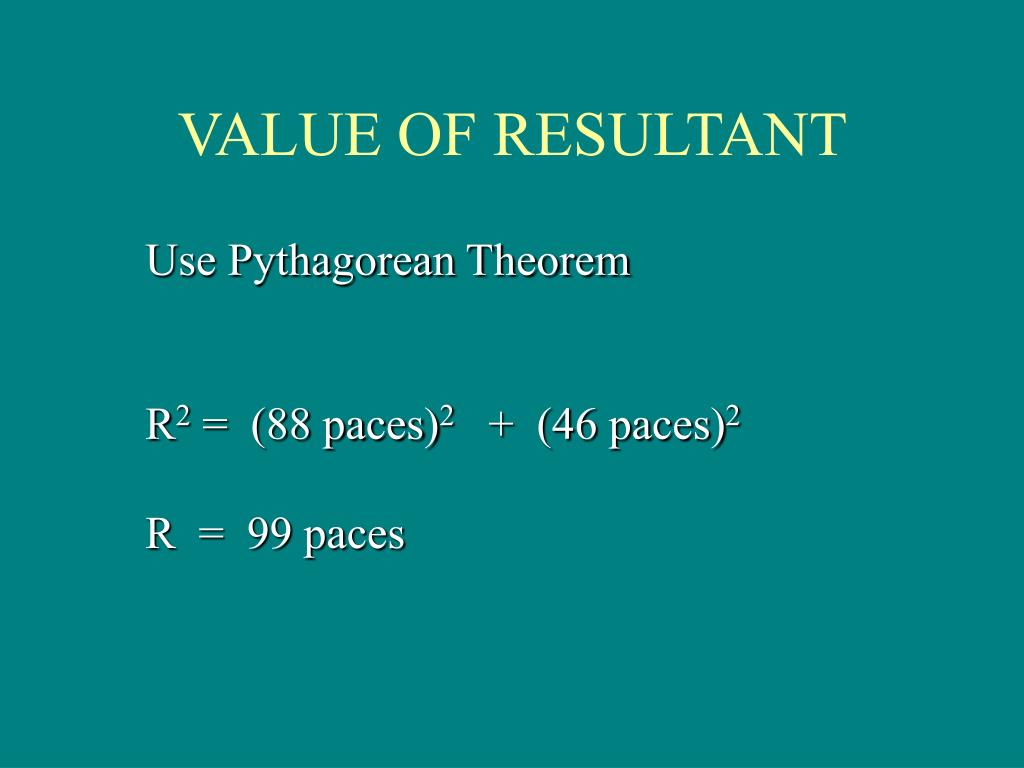 VALUE OF RESULTANT

Use Pythagorean Theorem

$R^2 = (88 \text{ paces})^2 + (46 \text{ paces})^2$

$R = 99 \text{ paces}$